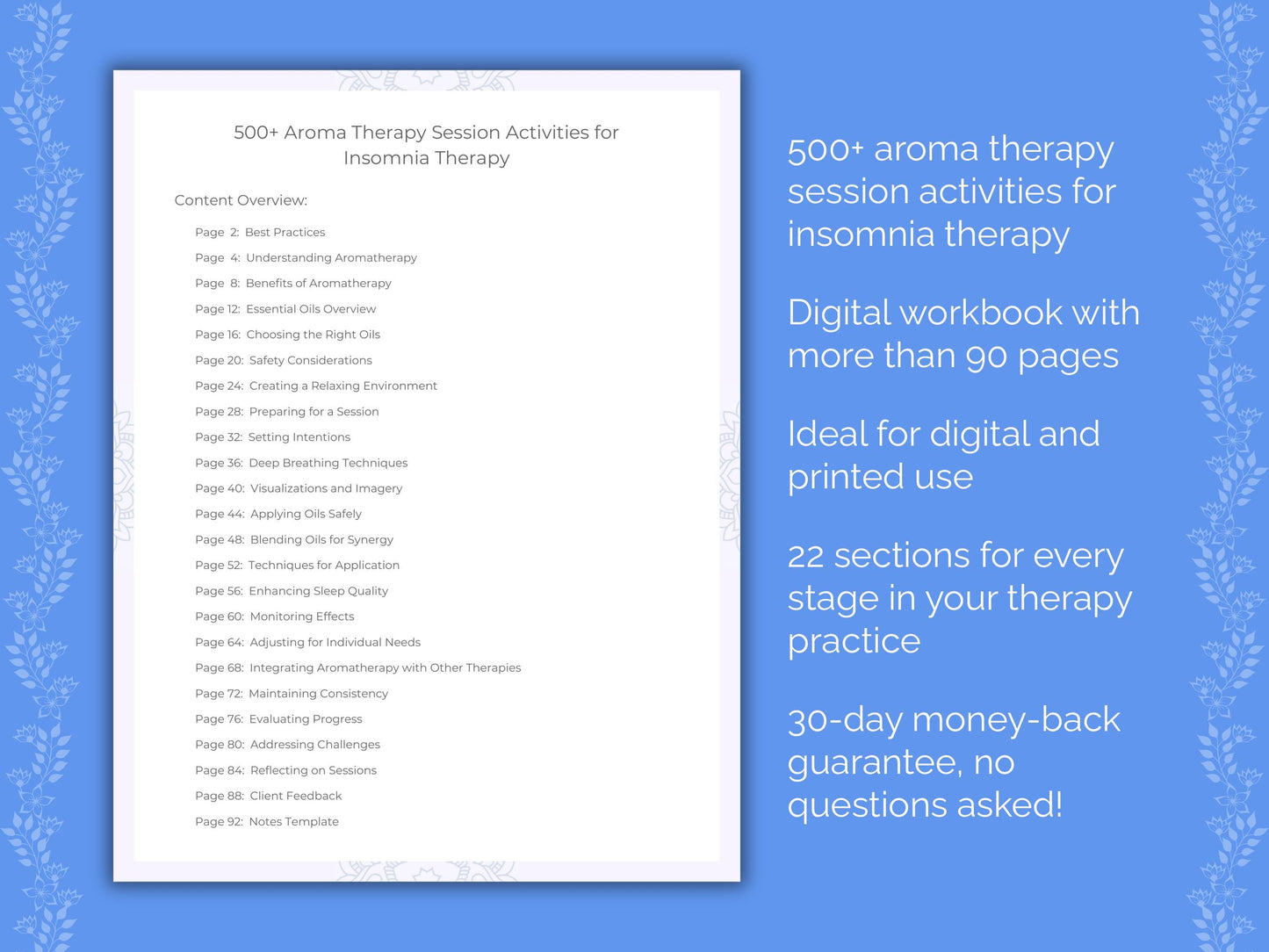 500+ Aroma Therapy Session Activities for Insomnia Therapy

Content Overview:

Page 2: Best Practices
Page 4: Understanding Aromatherapy
Page 8: Benefits of Aromatherapy
Page 12: Essential Oils Overview
Page 16: Choosing the Right Oils
Page 20: Safety Considerations
Page 24: Creating a Relaxing Environment
Page 28: Preparing for a Session
Page 32: Setting Intentions
Page 36: Deep Breathing Techniques
Page 40: Visualizations and Imagery
Page 44: Applying Oils Safely
Page 48: Blending Oils for Synergy
Page 52: Techniques for Application
Page 56: Enhancing Sleep Quality
Page 60: Monitoring Effects
Page 64: Adjusting for Individual Needs
Page 68: Integrating Aromatherapy with Other Therapies
Page 72: Maintaining Consistency
Page 76: Evaluating Progress
Page 80: Addressing Challenges
Page 84: Reflecting on Sessions
Page 88: Client Feedback
Page 92: Notes Template

500+ aroma therapy session activities for insomnia therapy

Digital workbook with more than 90 pages

Ideal for digital and printed use

22 sections for every stage in your therapy practice

30-day money-back guarantee, no questions asked!